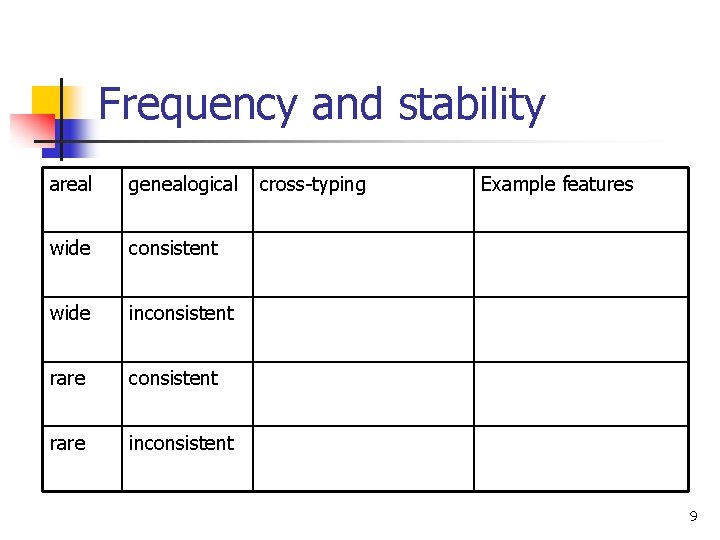 Frequency and stability

| areal | genealogical | cross-typing | Example features |
|---|---|---|---|
| wide | consistent | | |
| wide | inconsistent | | |
| rare | consistent | | |
| rare | inconsistent | | |

9